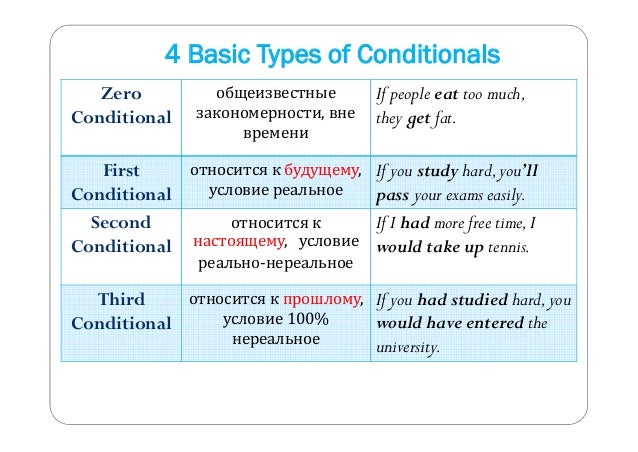 4 Basic Types of Conditionals

| Zero Conditional | общеизвестные закономерности, вне времени | If people eat too much, they get fat. |
|---|---|---|
| First Conditional | относится к будущему, условие реальное | If you study hard, you'll pass your exams easily. |
| Second Conditional | относится к настоящему, условие реально-нереальное | If I had more free time, I would take up tennis. |
| Third Conditional | относится к прошлому, условие 100% нереальное | If you had studied hard, you would have entered the university. |